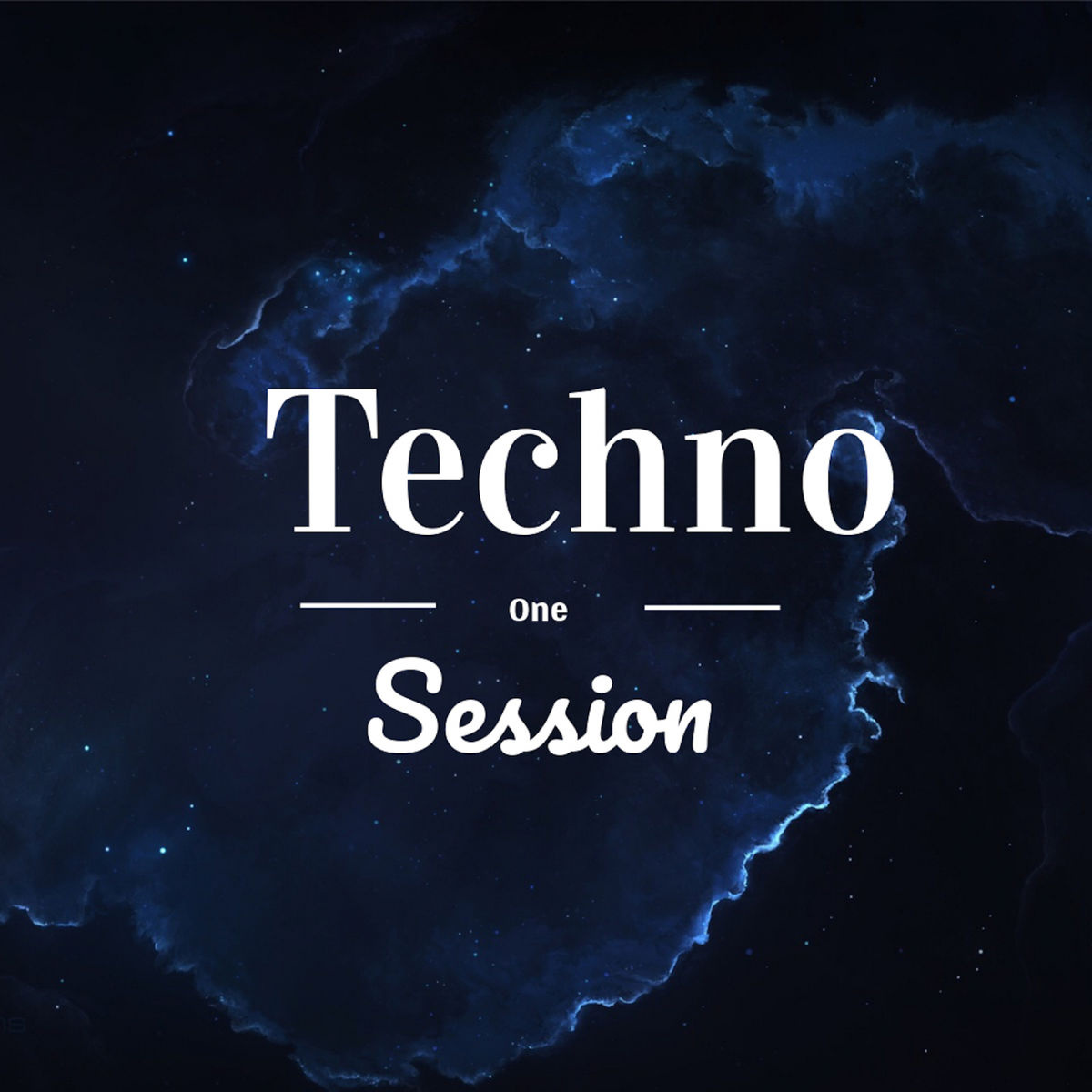 Techno

One

Session